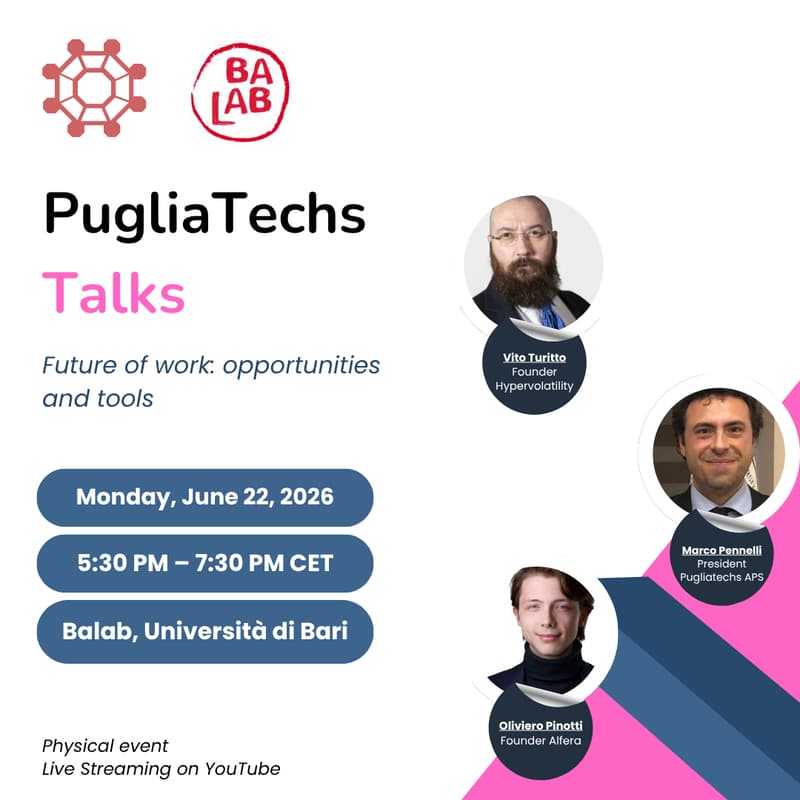 BA LAB

PugliaTechs
Talks

Future of work: opportunities and tools

Monday, June 22, 2026

5:30 PM – 7:30 PM CET

Balab, Università di Bari

Physical event
Live Streaming on YouTube

Vito Turitto
Founder
Hypervolatility

Marco Pennelli
President
Pugliatechs APS

Oliviero Pinotti
Founder Alfera